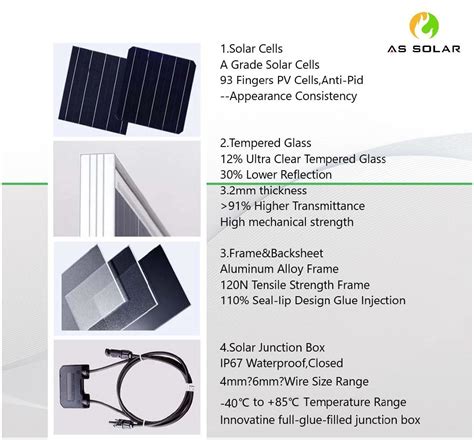 AS SOLAR

1.Solar Cells
A Grade Solar Cells
93 Fingers PV Cells,Anti-Pid
--Appearance Consistency

2.Tempered Glass
12% Ultra Clear Tempered Glass
30% Lower Reflection
3.2mm thickness
>91% Higher Transmittance
High mechanical strength

3.Frame&Backsheet
Aluminum Alloy Frame
120N Tensile Strength Frame
110% Seal-lip Design Glue Injection

4.Solar Junction Box
IP67 Waterproof,Closed
4mm?6mm?Wire Size Range
-40℃ to +85℃ Temperature Range
Innovatine full-glue-filled junction box